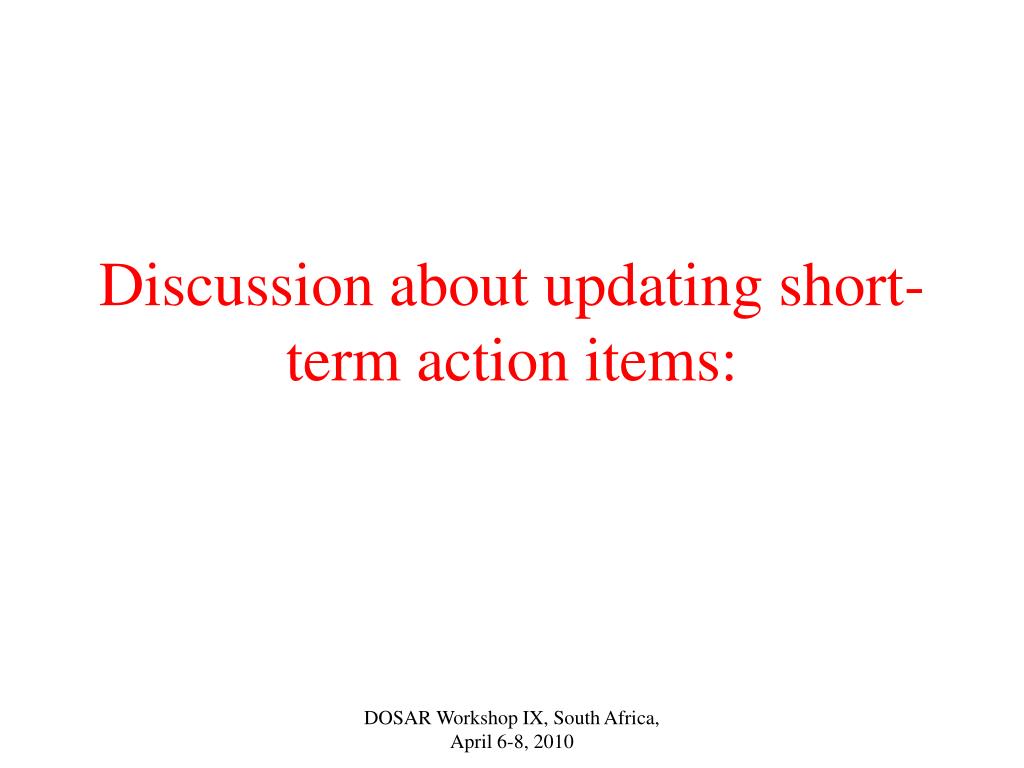 Discussion about updating short-term action items:

DOSAR Workshop IX, South Africa, April 6-8, 2010